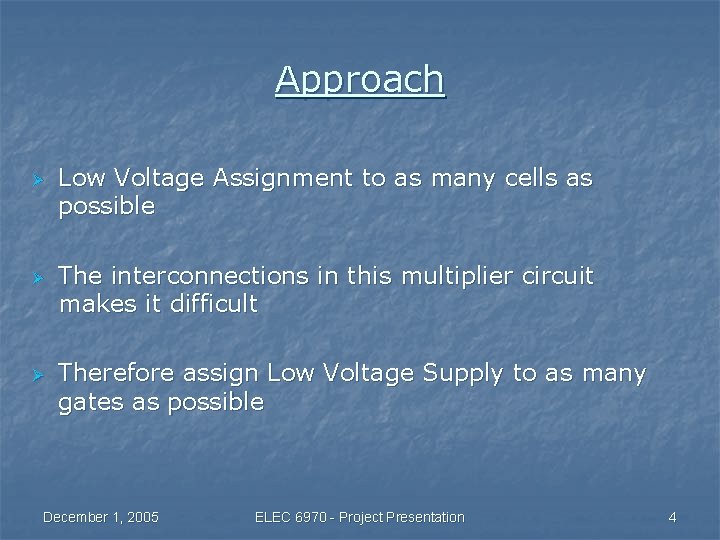 Approach

➢ Low Voltage Assignment to as many cells as possible

➢ The interconnections in this multiplier circuit makes it difficult

➢ Therefore assign Low Voltage Supply to as many gates as possible

December 1, 2005 ELEC 6970 - Project Presentation 4